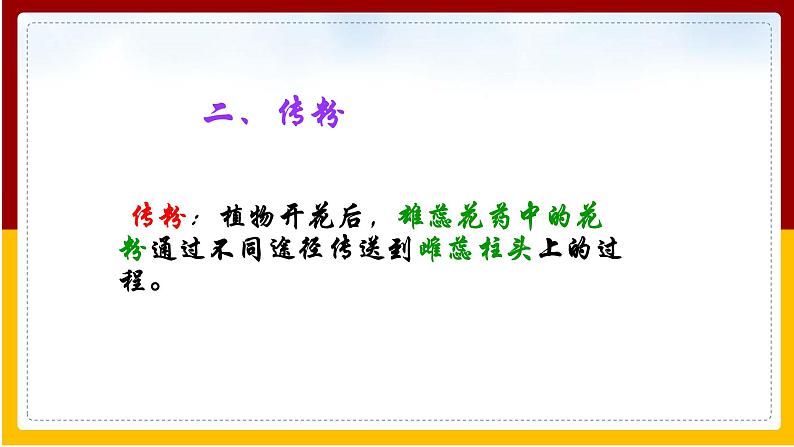 二、传粉

传粉：植物开花后，雄蕊花药中的花粉通过不同途径传送到雌蕊柱头上的过程。